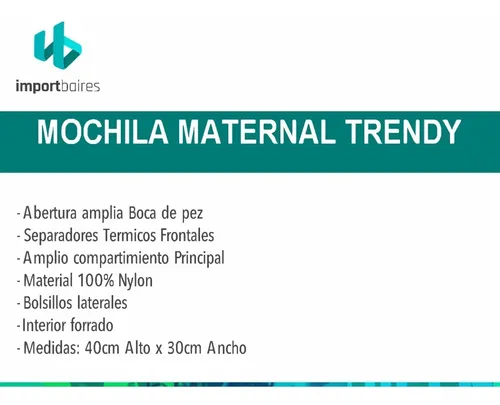 importbaires

MOCHILA MATERNAL TRENDY

- Abertura amplia Boca de pez
- Separadores Termicos Frontales
- Amplio compartimiento Principal
- Material 100% Nylon
- Bolsillos laterales
- Interior forrado
- Medidas: 40cm Alto x 30cm Ancho